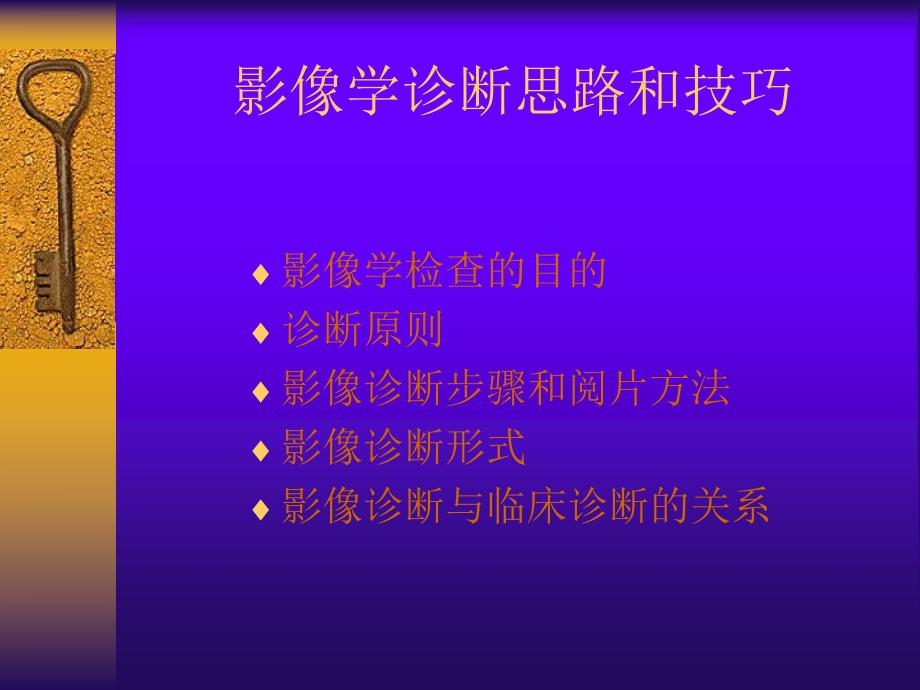 影像学诊断思路和技巧

♦ 影像学检查的目的
♦ 诊断原则
♦ 影像诊断步骤和阅片方法
♦ 影像诊断形式
♦ 影像诊断与临床诊断的关系